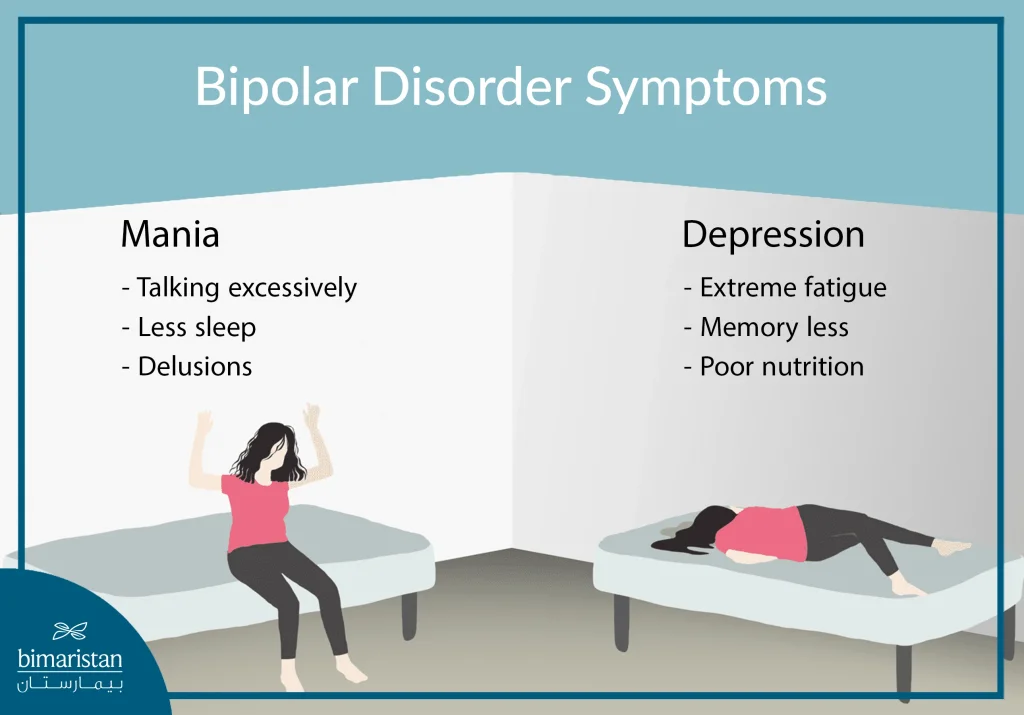 Bipolar Disorder Symptoms

Mania

- Talking excessively
- Less sleep
- Delusions

Depression

- Extreme fatigue
- Memory less
- Poor nutrition

bimaristan
بيمارستان